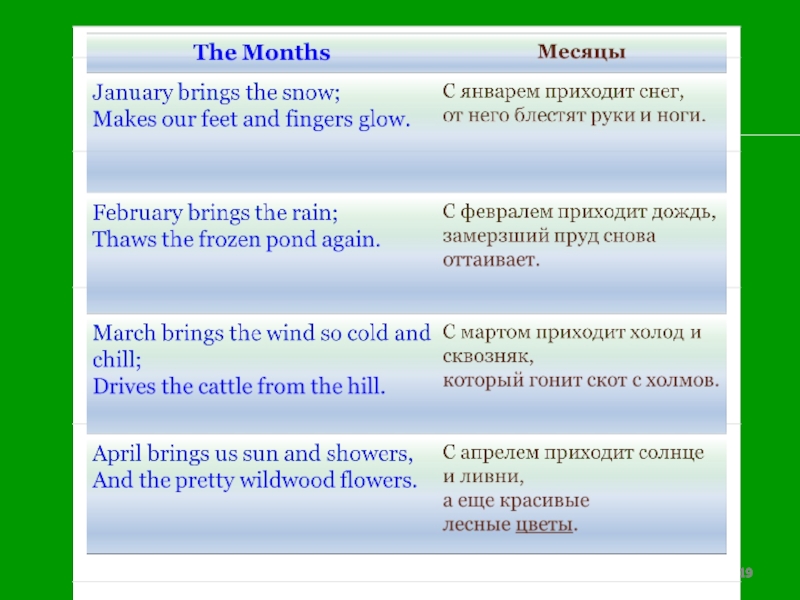 | The Months | Месяцы |
|---|---|
| January brings the snow; Makes our feet and fingers glow. | С январем приходит снег, от него блестят руки и ноги. |
| February brings the rain; Thaws the frozen pond again. | С февралем приходит дождь, замерзший пруд снова оттаивает. |
| March brings the wind so cold and chill; Drives the cattle from the hill. | С мартом приходит холод и сквозняк, который гонит скот с холмов. |
| April brings us sun and showers, And the pretty wildwood flowers. | С апрелем приходит солнце и ливни, а еще красивые лесные цветы. |

19